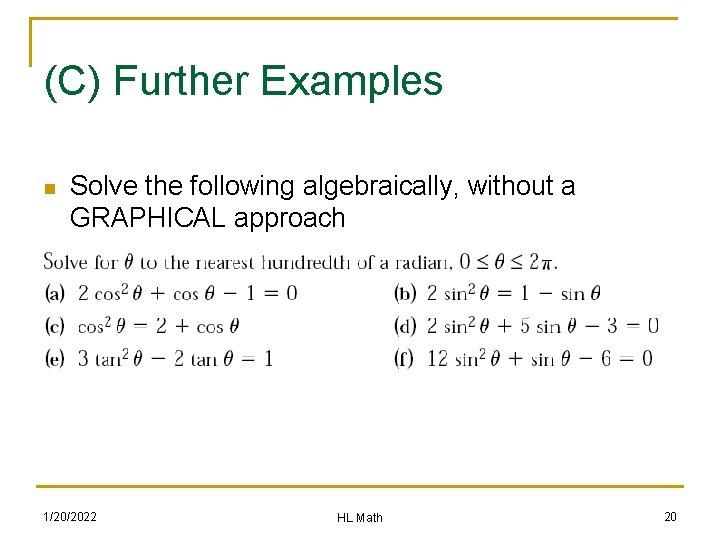 (C) Further Examples

Solve the following algebraically, without a GRAPHICAL approach

Solve for $\theta$ to the nearest hundredth of a radian, $0 \leq \theta \leq 2\pi$.

(a) $2\cos^2\theta + \cos\theta - 1 = 0$

(b) $2\sin^2\theta = 1 - \sin\theta$

(c) $\cos^2\theta = 2 + \cos\theta$

(d) $2\sin^2\theta + 5\sin\theta - 3 = 0$

(e) $3\tan^2\theta - 2\tan\theta = 1$

(f) $12\sin^2\theta + \sin\theta - 6 = 0$

1/20/2022

HL Math

20